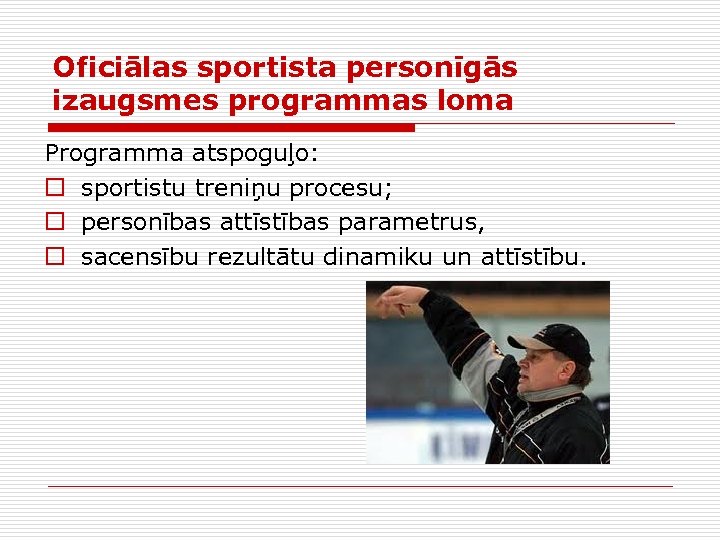 Oficiālas sportista personīgās izaugsmes programmas loma

Programma atspoguļo:
sportistu treniņu procesu;
personības attīstības parametrus,
sacensību rezultātu dinamiku un attīstību.